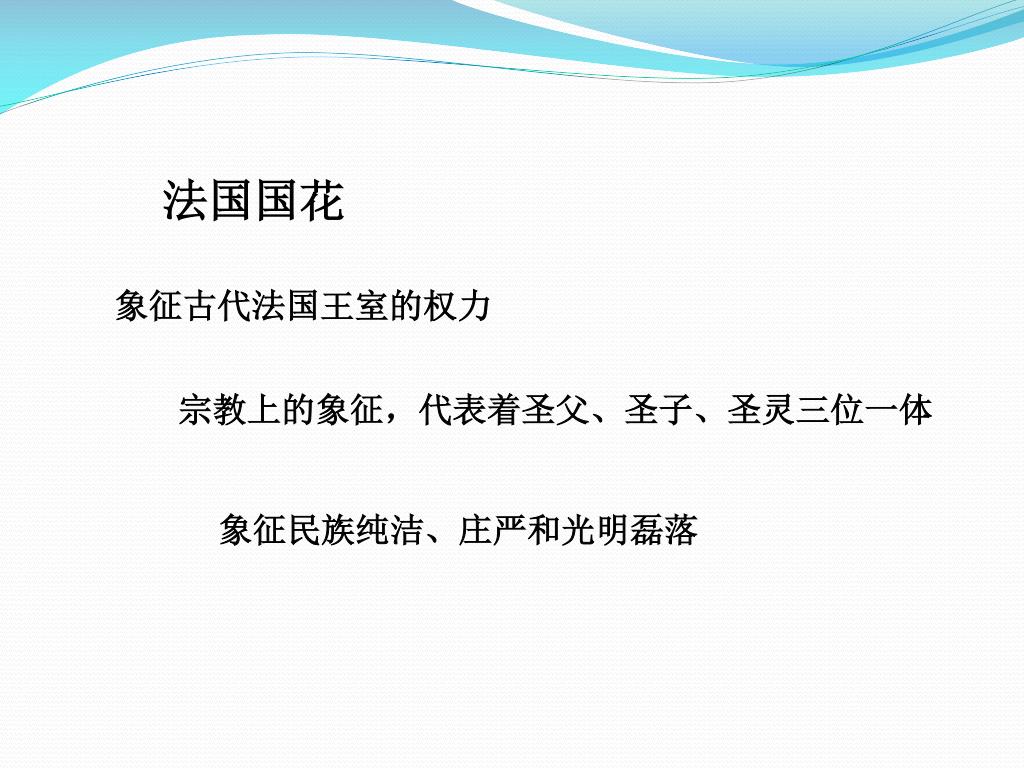 法国国花

象征古代法国王室的权力

宗教上的象征，代表着圣父、圣子、圣灵三位一体

象征民族纯洁、庄严和光明磊落